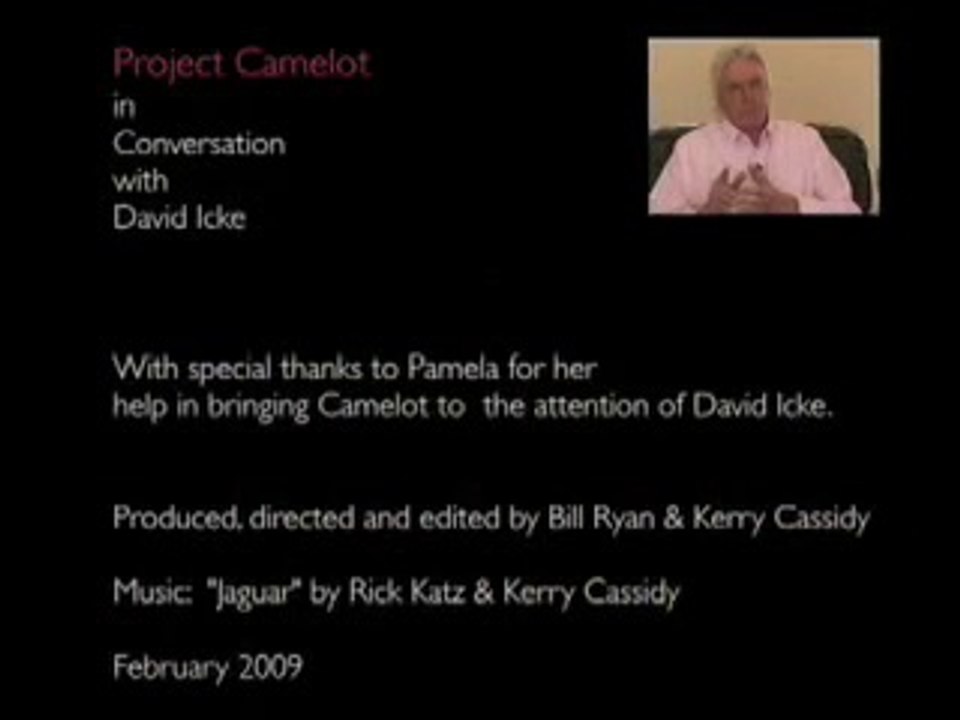 Project Camelot
in
Conversation
with
David Icke

With special thanks to Pamela for her help in bringing Camelot to the attention of David Icke.

Produced, directed and edited by Bill Ryan & Kerry Cassidy

Music: "Jaguar" by Rick Katz & Kerry Cassidy

February 2009